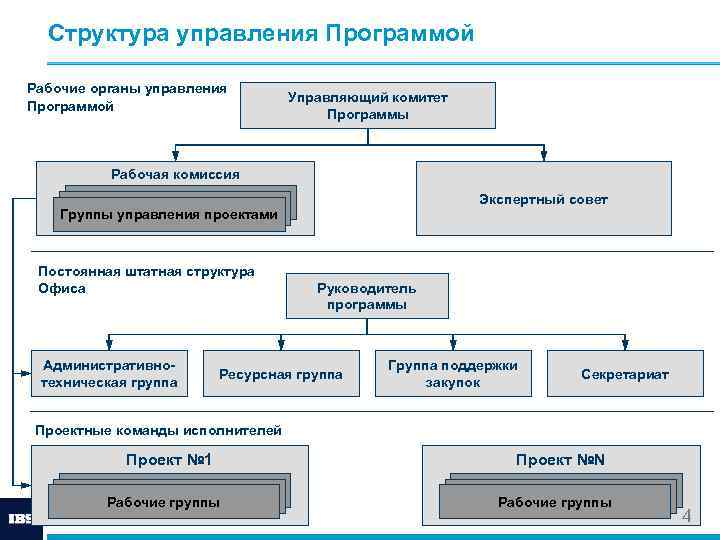 Структура управления Программой

Рабочие органы управления Программой

Управляющий комитет Программы

Рабочая комиссия

Группы управления проектами

Экспертный совет

Постоянная штатная структура Офиса

Руководитель программы

Административно-техническая группа

Ресурсная группа

Группа поддержки закупок

Секретариат

Проектные команды исполнителей

Проект №1

Рабочие группы

Проект №N

Рабочие группы

IBS

4